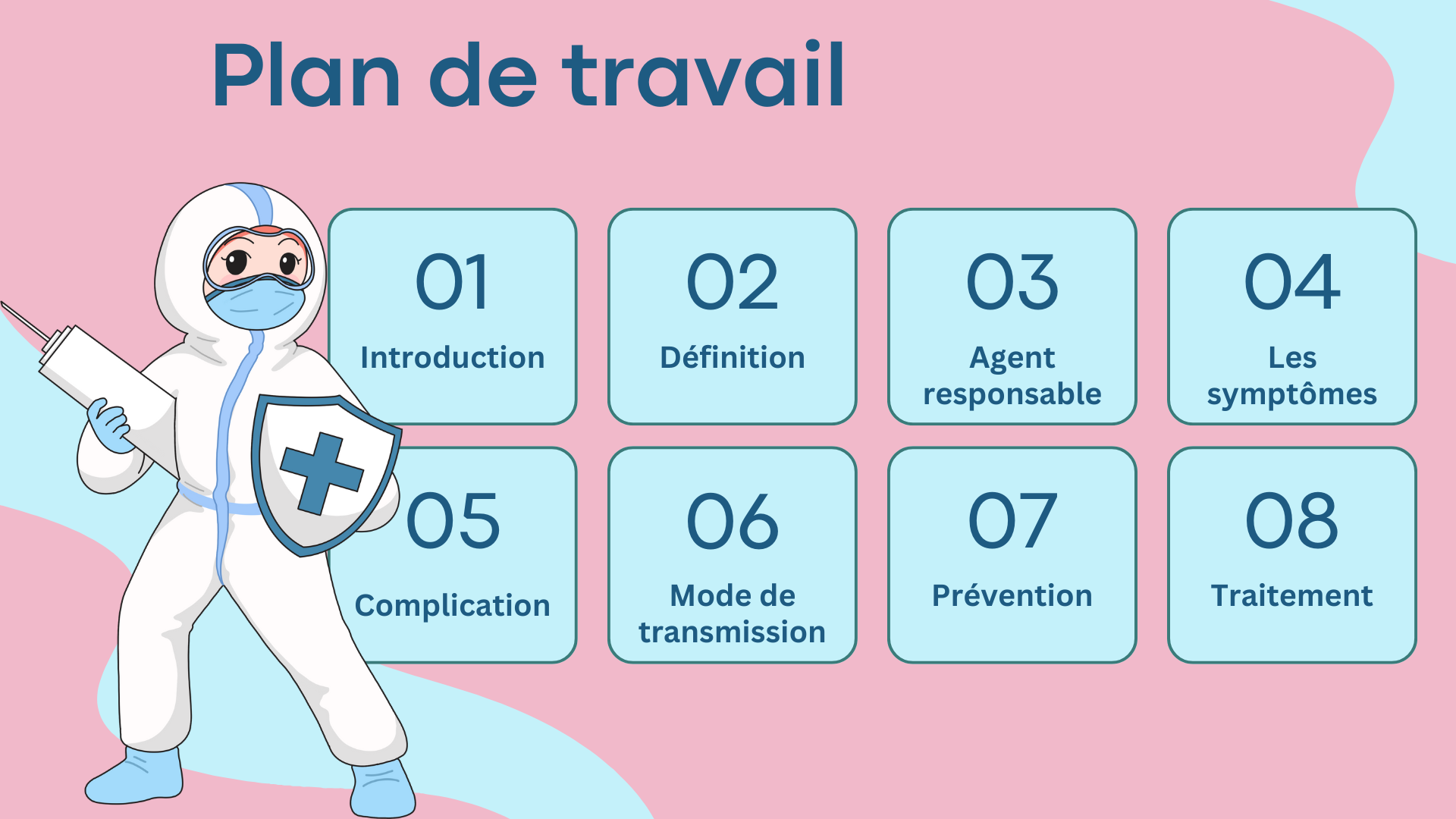 Plan de travail

01
Introduction

02
Définition

03
Agent responsable

04
Les symptômes

05
Complication

06
Mode de transmission

07
Prévention

08
Traitement